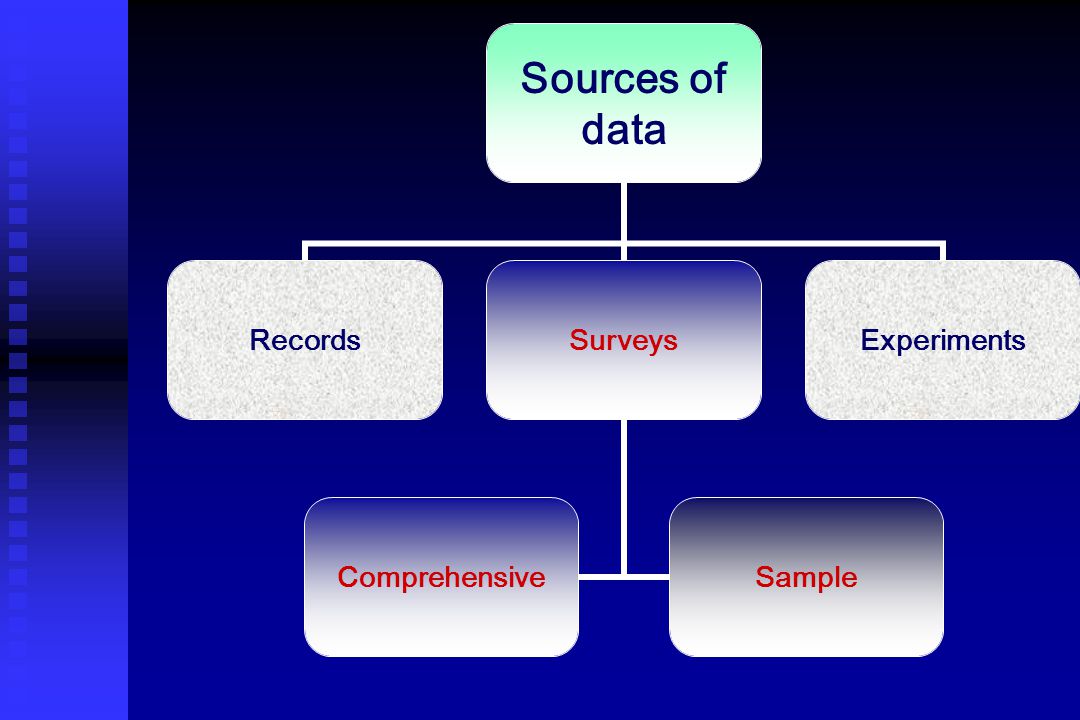 Sources of data

Records

Surveys

Experiments

Comprehensive

Sample